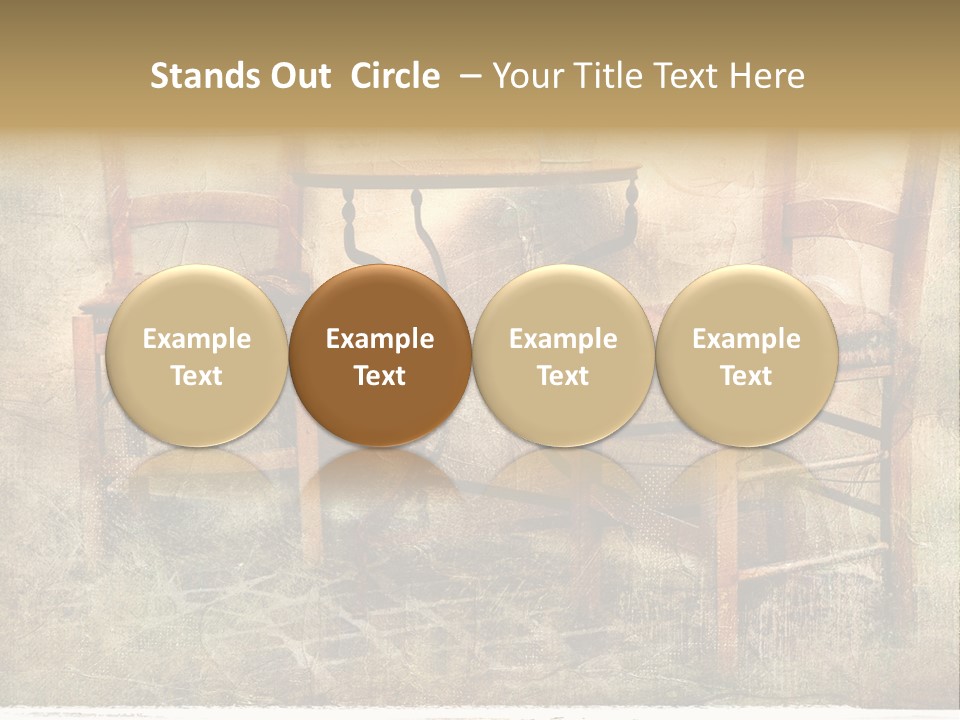 Stands Out Circle – Your Title Text Here

Example Text

Example Text

Example Text

Example Text